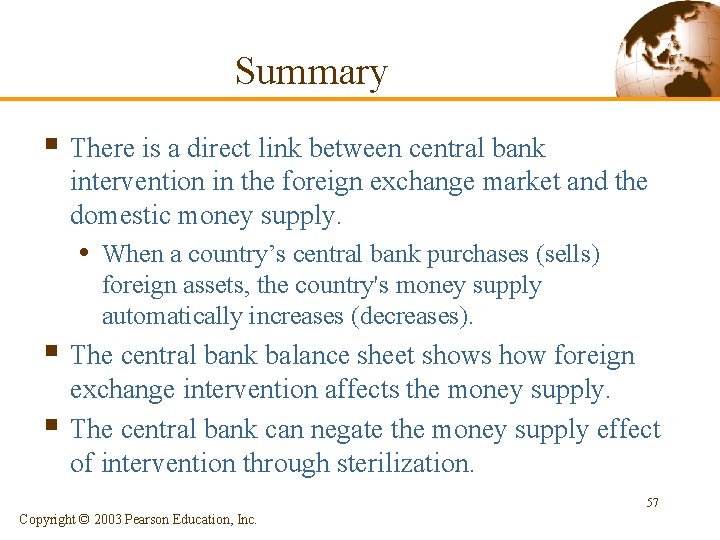 Summary

▪ There is a direct link between central bank intervention in the foreign exchange market and the domestic money supply.

• When a country’s central bank purchases (sells) foreign assets, the country's money supply automatically increases (decreases).

▪ The central bank balance sheet shows how foreign exchange intervention affects the money supply.

▪ The central bank can negate the money supply effect of intervention through sterilization.

57

Copyright © 2003 Pearson Education, Inc.